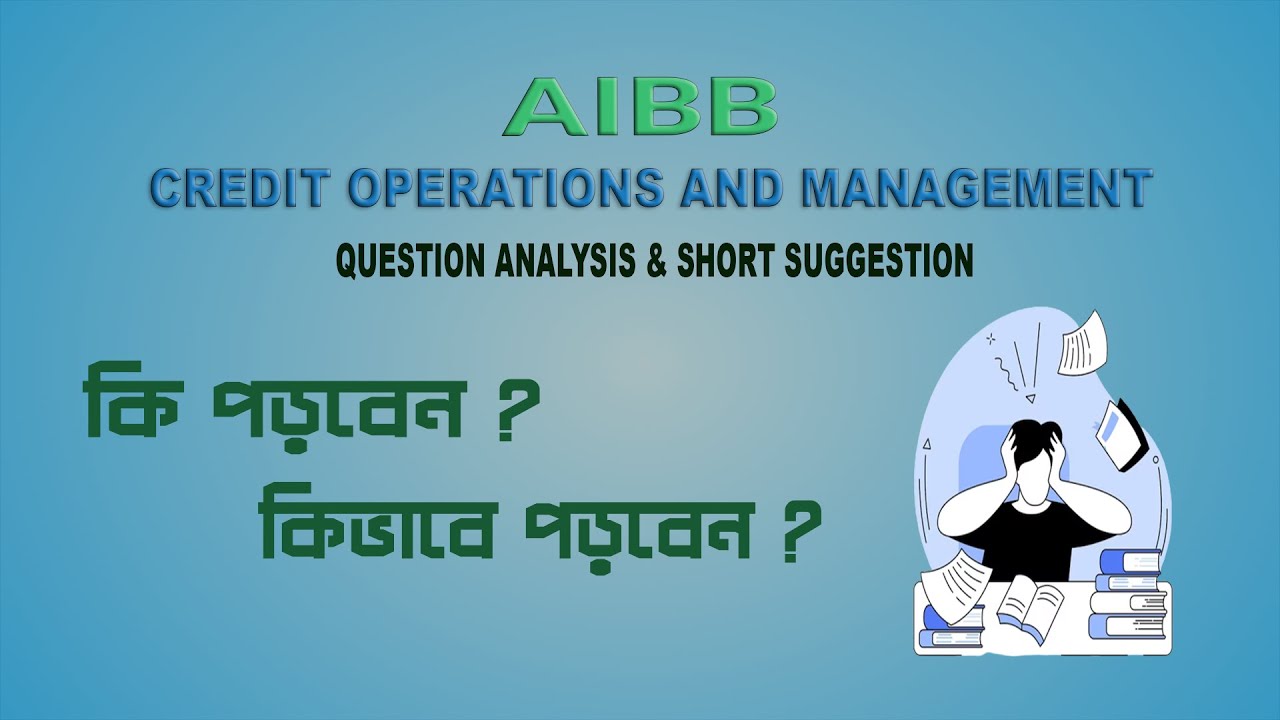 AIBB

CREDIT OPERATIONS AND MANAGEMENT

QUESTION ANALYSIS & SHORT SUGGESTION

কি পড়বেন ?

কিভাবে পড়বেন ?